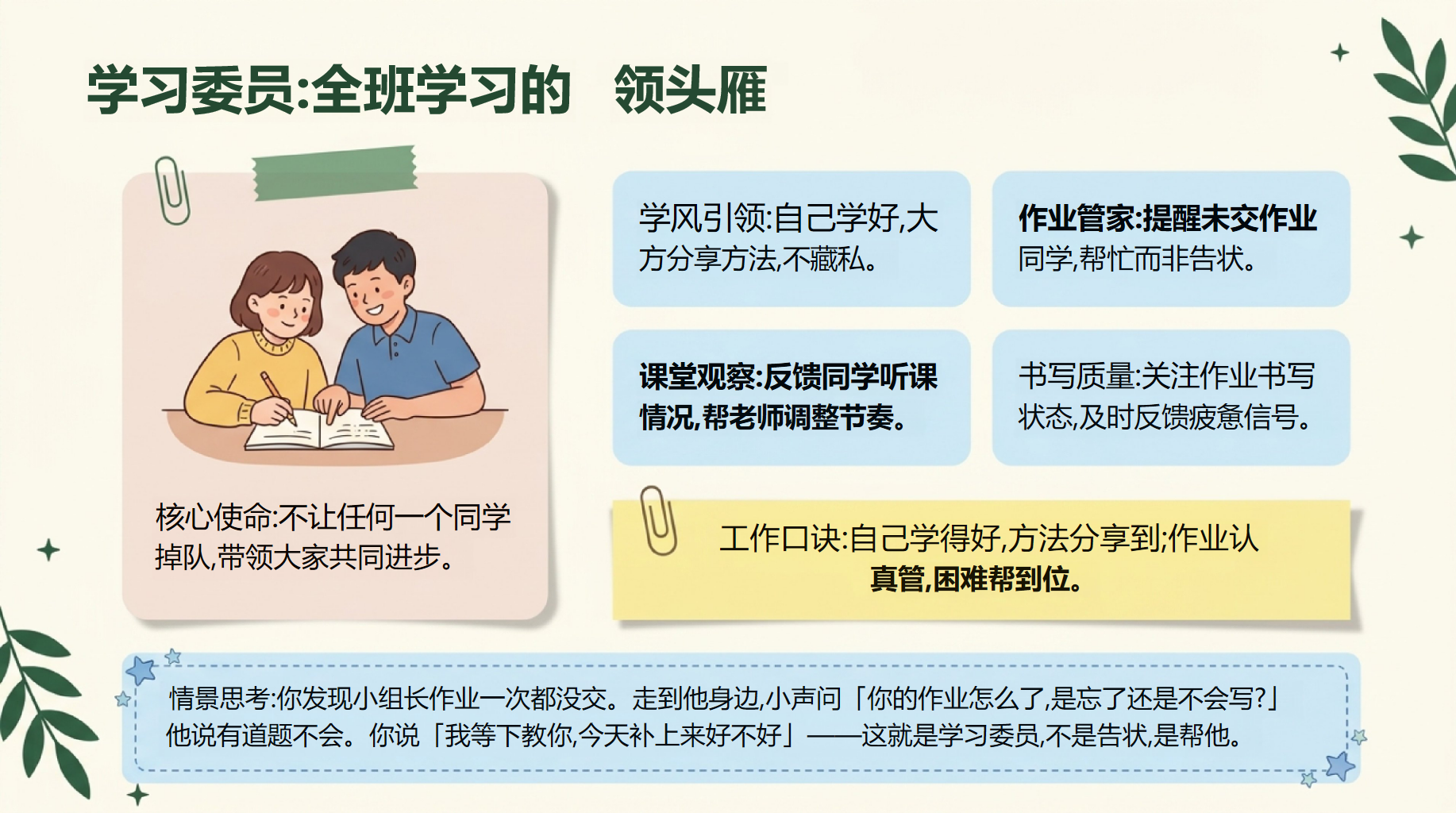 学习委员:全班学习的 领头雁

核心使命:不让任何一个同学掉队,带领大家共同进步。

学风引领:自己学好,大方分享方法,不藏私。

作业管家:提醒未交作业同学,帮忙而非告状。

课堂观察:反馈同学听课情况,帮老师调整节奏。

书写质量:关注作业书写状态,及时反馈疲惫信号。

工作口诀:自己学得好,方法分享到;作业认真管,困难帮到位。

情景思考:你发现小组长作业一次都没交。走到他身边,小声问「你的作业怎么了,是忘了还是不会写?」他说有道题不会。你说「我等下教你,今天补上来好不好」——这就是学习委员,不是告状,是帮他。